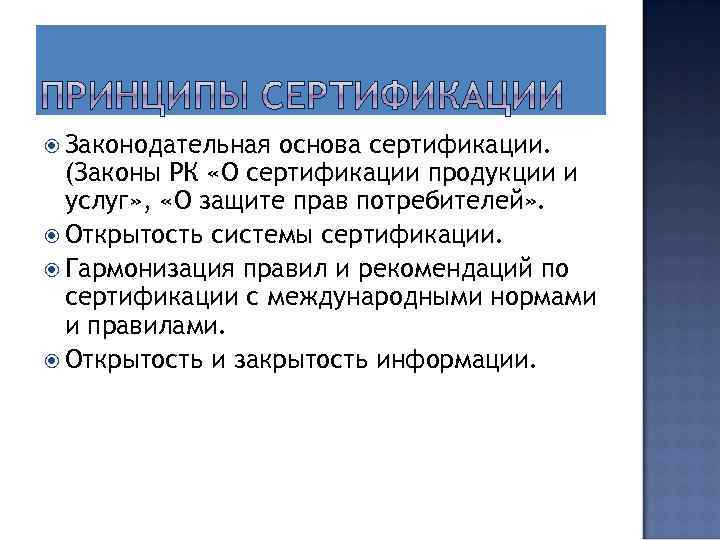 ПРИНЦИПЫ СЕРТИФИКАЦИИ

Законодательная основа сертификации. (Законы РК «О сертификации продукции и услуг», «О защите прав потребителей».

Открытость системы сертификации.

Гармонизация правил и рекомендаций по сертификации с международными нормами и правилами.

Открытость и закрытость информации.